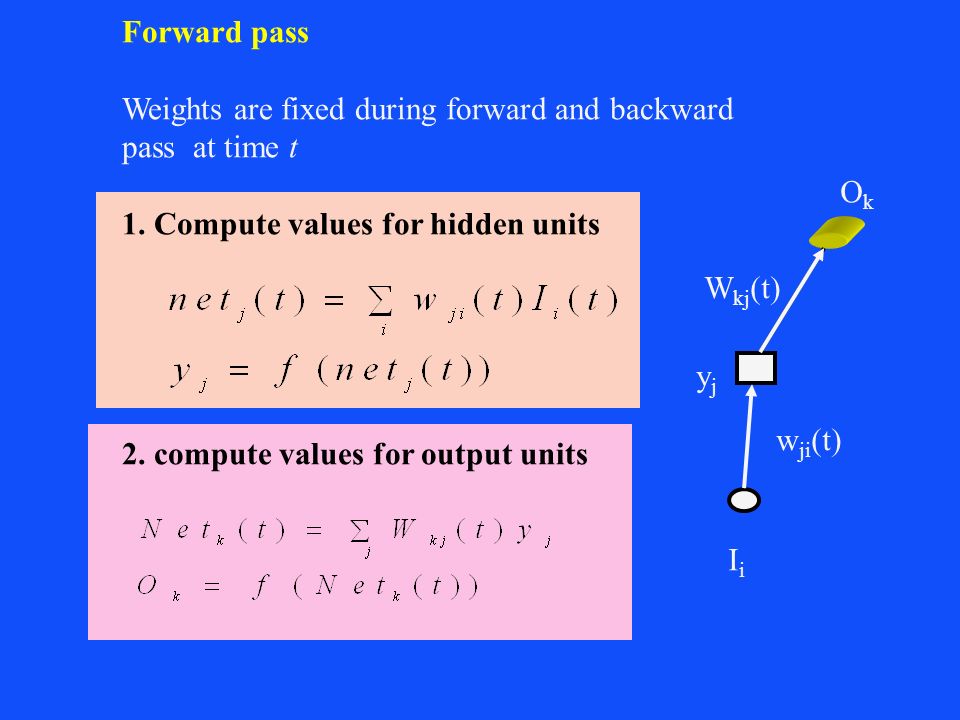 Forward pass

Weights are fixed during forward and backward pass at time $t$

1. Compute values for hidden units

$net_j(t) = \sum_i w_{ji}(t) I_i(t)$

$y_j = f(net_j(t))$

2. compute values for output units

$Net_k(t) = \sum_j W_{kj}(t) y_j$

$O_k = f(Net_k(t))$

$O_k$

$W_{kj}(t)$

$y_j$

$w_{ji}(t)$

$I_i$